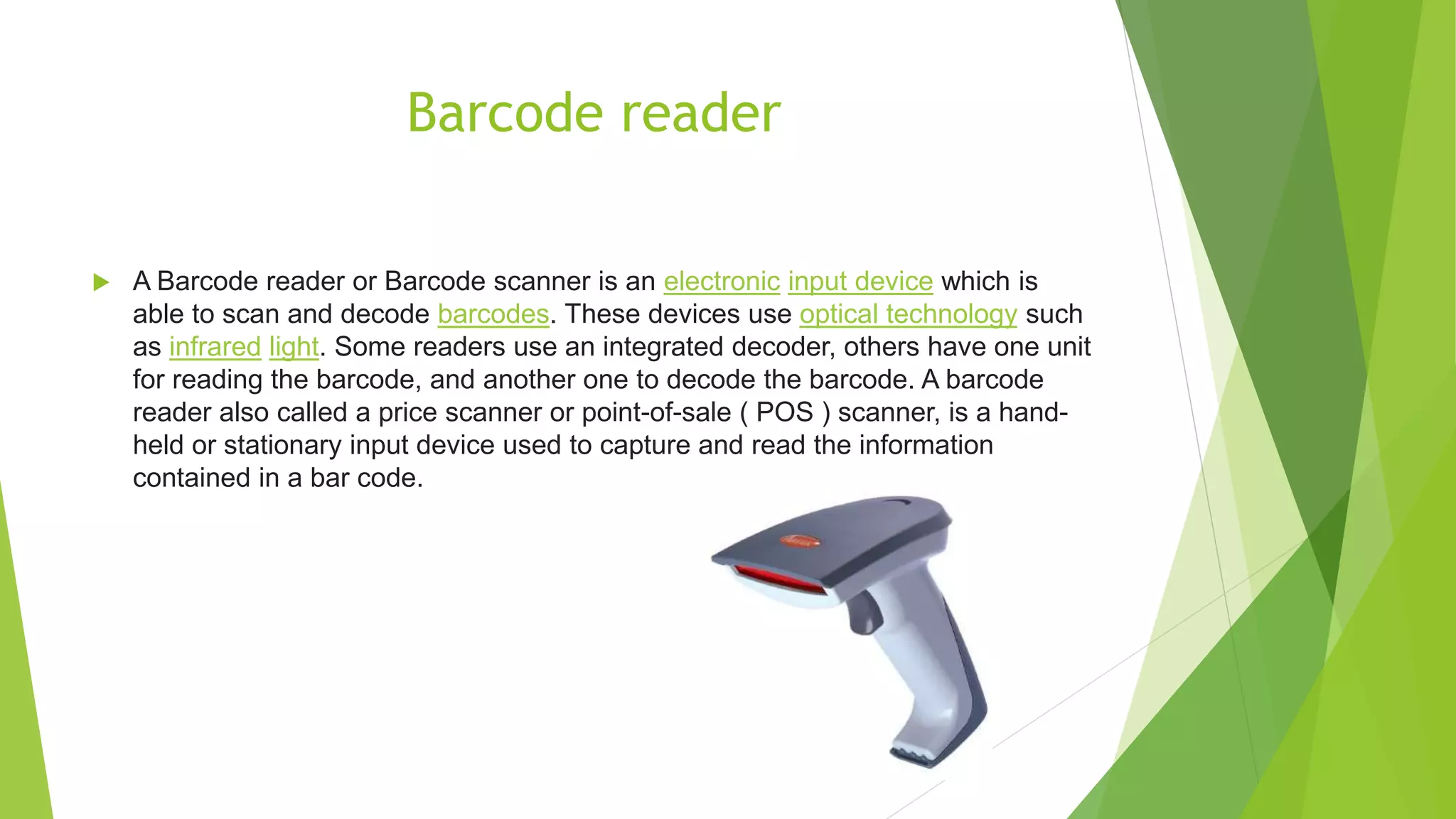 Barcode reader

A Barcode reader or Barcode scanner is an electronic input device which is able to scan and decode barcodes. These devices use optical technology such as infrared light. Some readers use an integrated decoder, others have one unit for reading the barcode, and another one to decode the barcode. A barcode reader also called a price scanner or point-of-sale ( POS ) scanner, is a hand-held or stationary input device used to capture and read the information contained in a bar code.